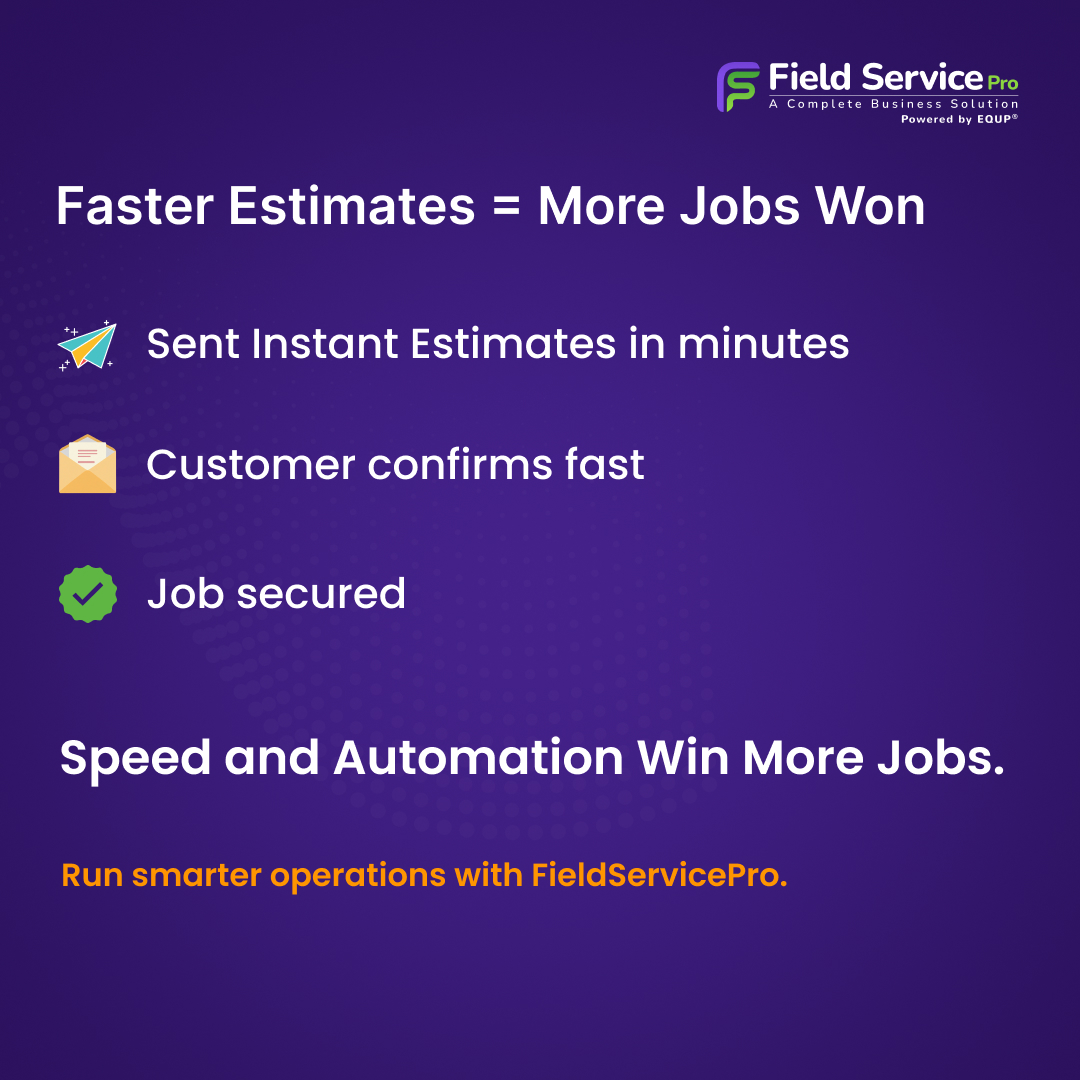 Field Service Pro
A Complete Business Solution
Powered by EQUP®

Faster Estimates = More Jobs Won

Sent Instant Estimates in minutes

Customer confirms fast

Job secured

Speed and Automation Win More Jobs.

Run smarter operations with FieldServicePro.